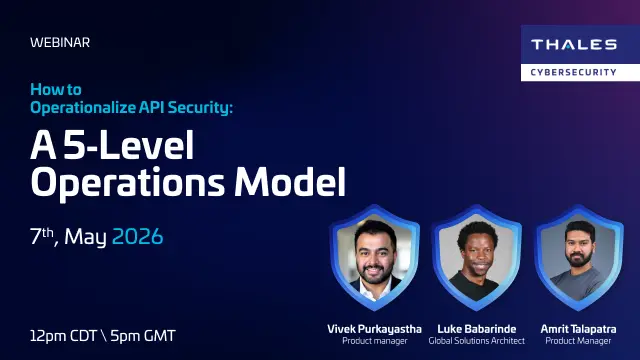 WEBINAR

THALES
CYBERSECURITY

How to
Operationalize API Security:
A 5-Level
Operations Model

7th, May 2026

12pm CDT \ 5pm GMT

Vivek Purkayastha
Product manager

Luke Babarinde
Global Solutions Architect

Amrit Talapatra
Product Manager